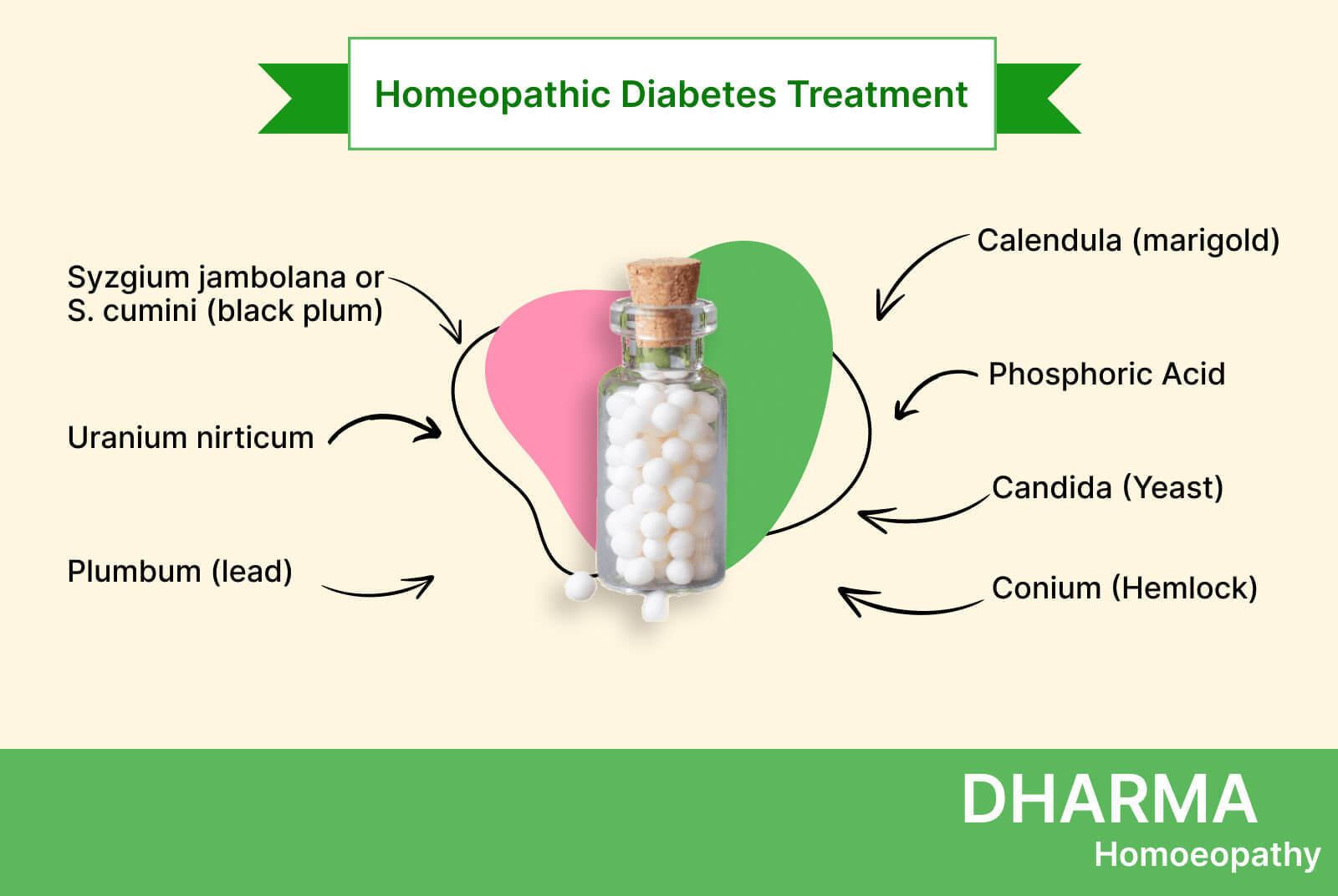 Homeopathic Diabetes Treatment

Syzgium jambolana or S. cumini (black plum)

Uranium nirticum

Plumbum (lead)

Calendula (marigold)

Phosphoric Acid

Candida (Yeast)

Conium (Hemlock)

DHARMA
Homoeopathy